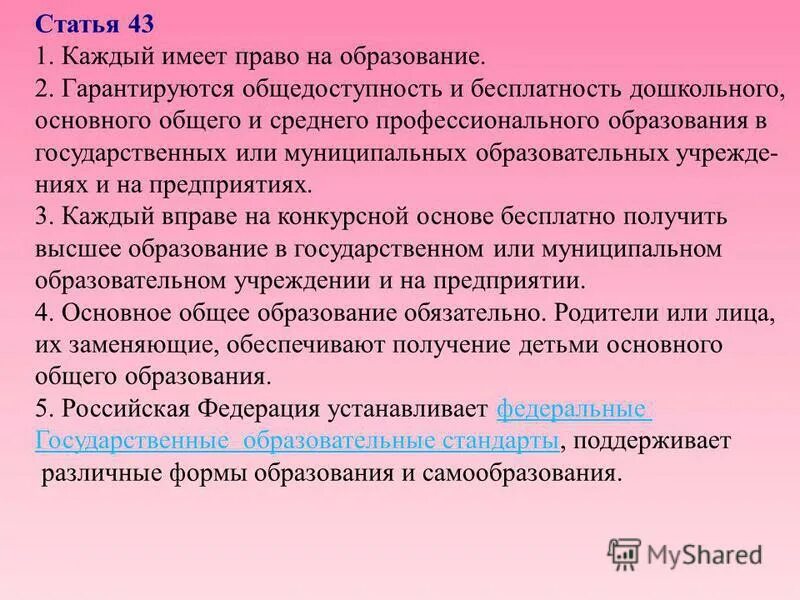 Статья 43

1. Каждый имеет право на образование.

2. Гарантируются общедоступность и бесплатность дошкольного, основного общего и среднего профессионального образования в государственных или муниципальных образовательных учреждениях и на предприятиях.

3. Каждый вправе на конкурсной основе бесплатно получить высшее образование в государственном или муниципальном образовательном учреждении и на предприятии.

4. Основное общее образование обязательно. Родители или лица, их заменяющие, обеспечивают получение детьми основного общего образования.

5. Российская Федерация устанавливает федеральные Государственные образовательные стандарты, поддерживает различные формы образования и самообразования.

MyShared